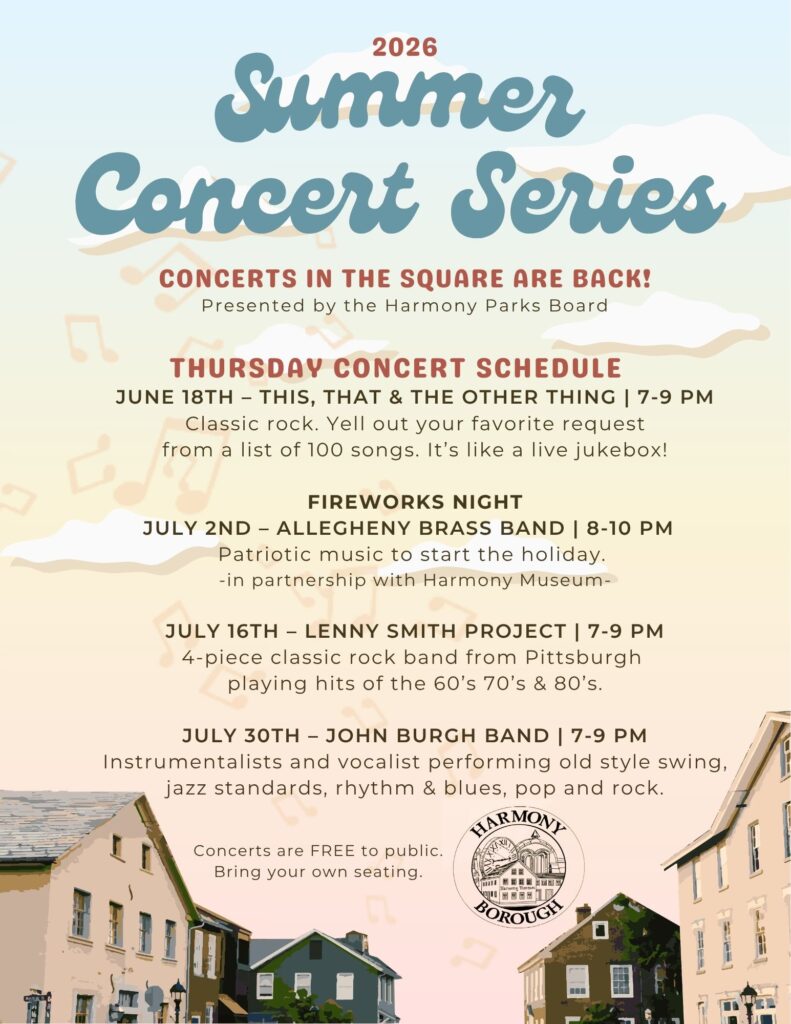 2026
Summer Concert Series

CONCERTS IN THE SQUARE ARE BACK!
Presented by the Harmony Parks Board

THURSDAY CONCERT SCHEDULE
JUNE 18TH – THIS, THAT & THE OTHER THING | 7-9 PM
Classic rock. Yell out your favorite request from a list of 100 songs. It's like a live jukebox!

FIREWORKS NIGHT
JULY 2ND – ALLEGHENY BRASS BAND | 8-10 PM
Patriotic music to start the holiday.
-in partnership with Harmony Museum-

JULY 16TH – LENNY SMITH PROJECT | 7-9 PM
4-piece classic rock band from Pittsburgh playing hits of the 60's 70's & 80's.

JULY 30TH – JOHN BURGH BAND | 7-9 PM
Instrumentalists and vocalist performing old style swing, jazz standards, rhythm & blues, pop and rock.

Concerts are FREE to public.
Bring your own seating.

HARMONY
BOROUGH